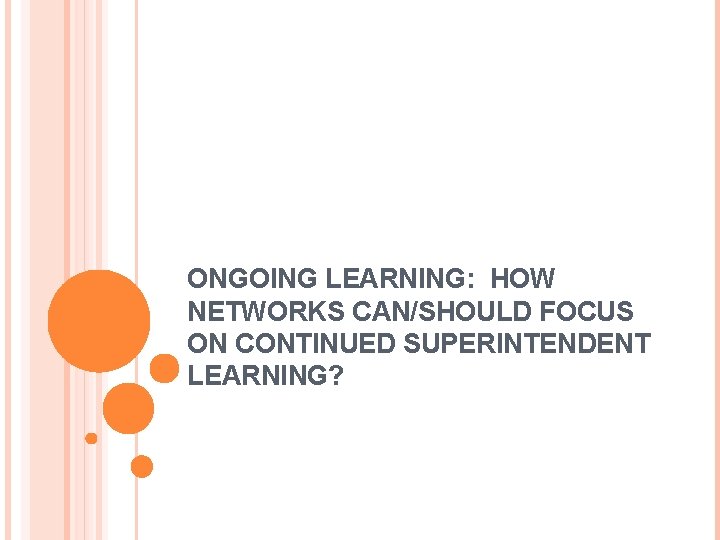 ONGOING LEARNING: HOW NETWORKS CAN/SHOULD FOCUS ON CONTINUED SUPERINTENDENT LEARNING?